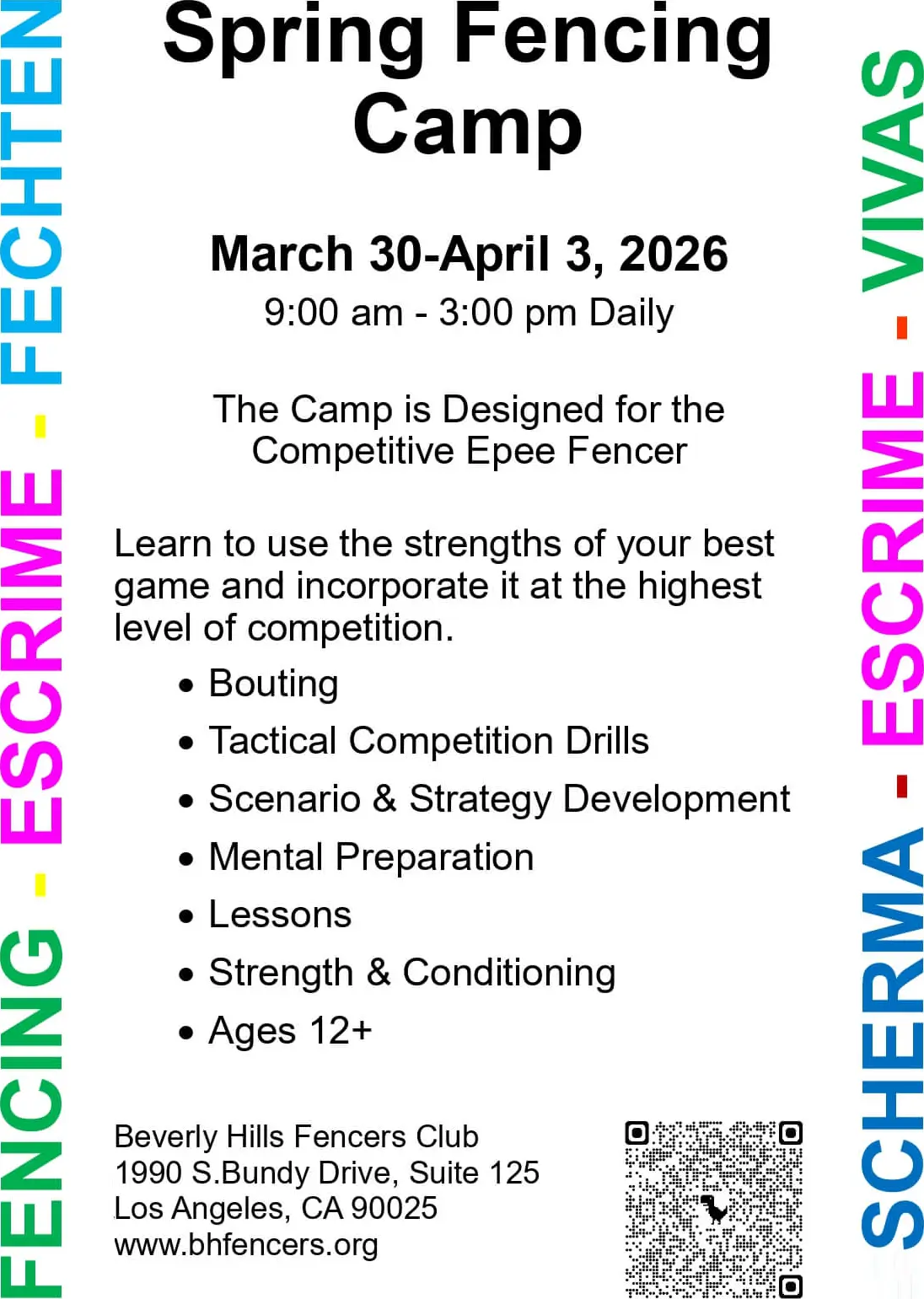 FENCING - ESCRIME - FECHTEN

Spring Fencing Camp

March 30-April 3, 2026
9:00 am - 3:00 pm Daily

The Camp is Designed for the Competitive Epee Fencer

Learn to use the strengths of your best game and incorporate it at the highest level of competition.

• Bouting
• Tactical Competition Drills
• Scenario & Strategy Development
• Mental Preparation
• Lessons
• Strength & Conditioning
• Ages 12+

Beverly Hills Fencers Club
1990 S.Bundy Drive, Suite 125
Los Angeles, CA 90025
www.bhfencers.org

SCHERMA - ESCRIME - VIVAS